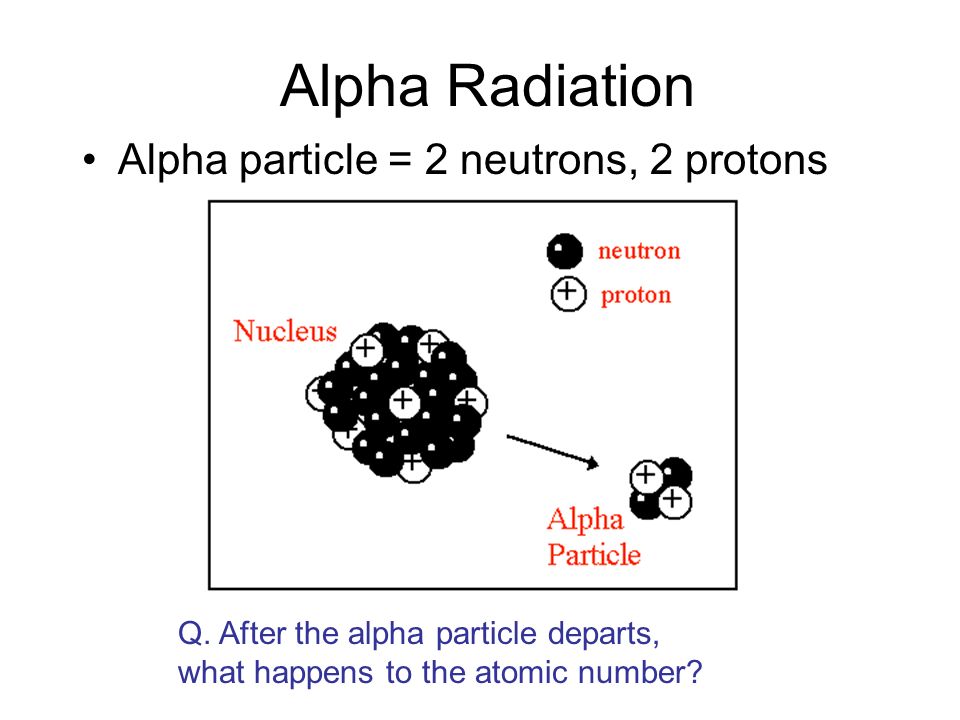 Alpha Radiation

• Alpha particle = 2 neutrons, 2 protons

neutron

proton

Nucleus

Alpha Particle

Q. After the alpha particle departs, what happens to the atomic number?